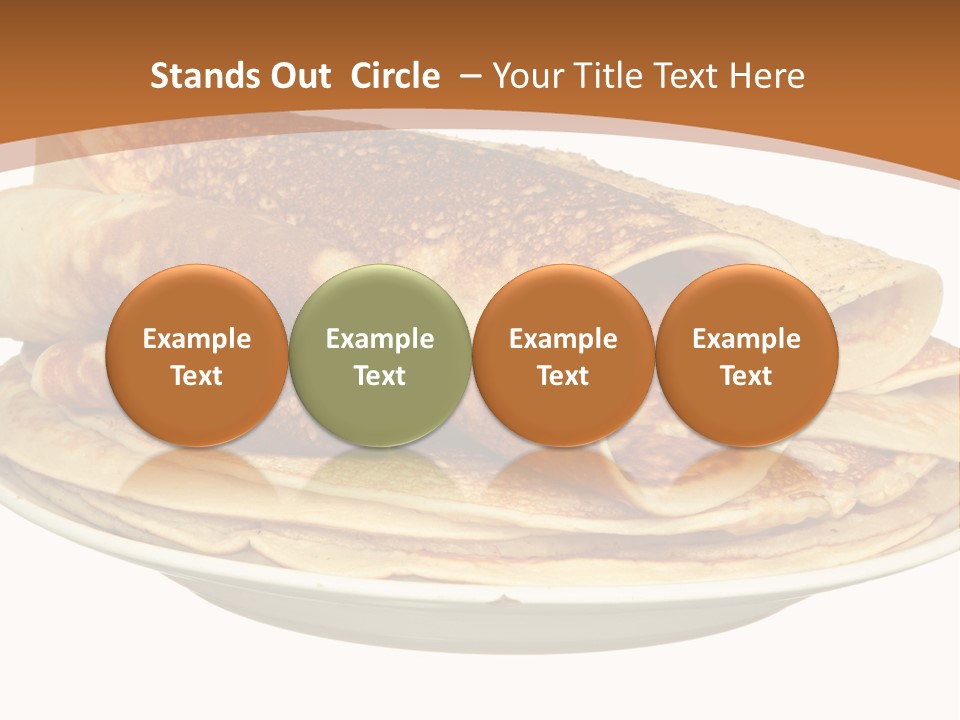 Stands Out Circle – Your Title Text Here

Example Text

Example Text

Example Text

Example Text